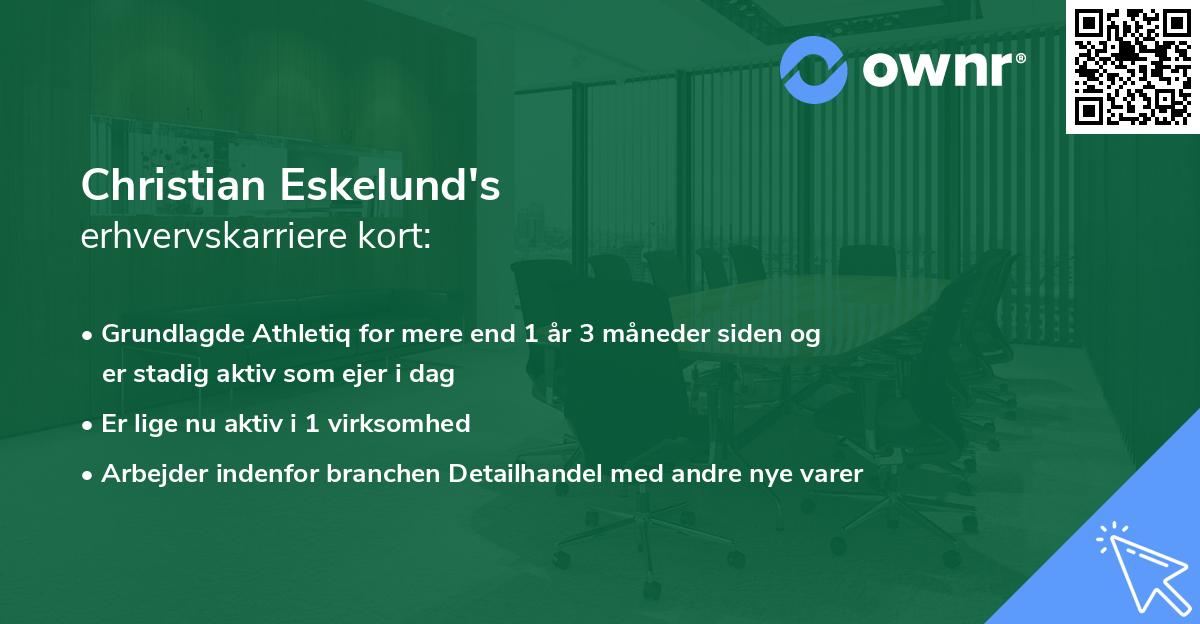 ownr®

Christian Eskelund's
erhvervskarriere kort:

• Grundlagde Athletiq for mere end 1 år 3 måneder siden og er stadig aktiv som ejer i dag
• Er lige nu aktiv i 1 virksomhed
• Arbejder indenfor branchen Detailhandel med andre nye varer